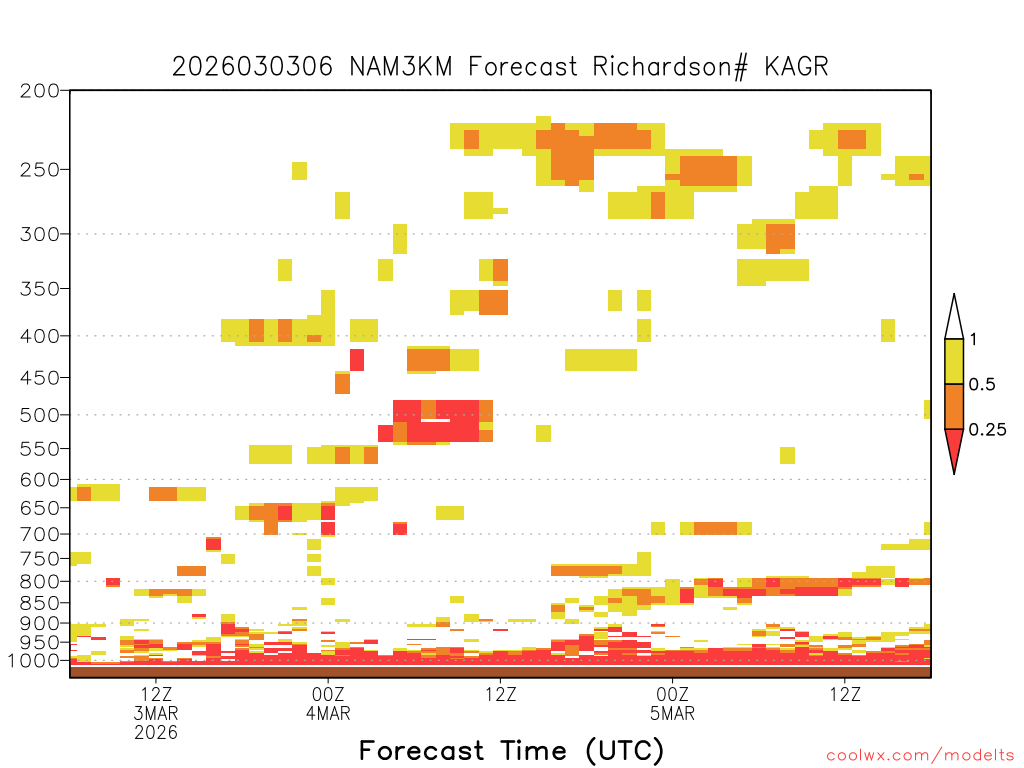 2026030306 NAM3KM Forecast Richardson# KAGR

200
250
300
350
400
450
500
550
600
650
700
750
800
850
900
950
1000

1
0.5
0.25

12Z
3MAR
2026
00Z
4MAR
12Z
00Z
5MAR
12Z

Forecast Time (UTC)

coolwx.com/modelts